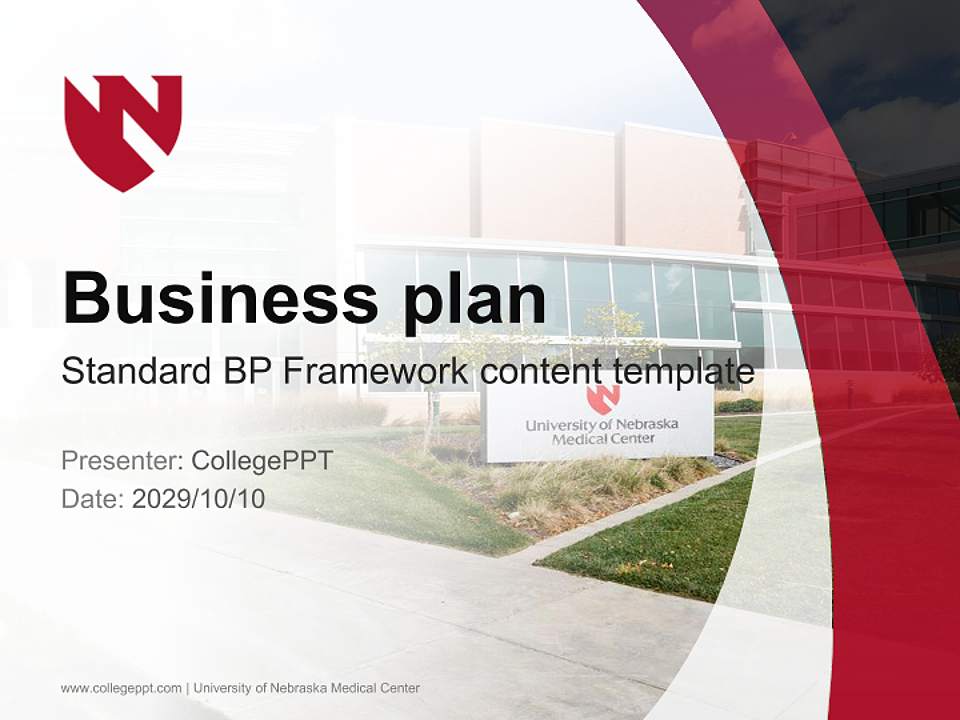 Business plan

Standard BP Framework content template

University of Nebraska Medical Center

Presenter: CollegePPT
Date: 2029/10/10

www.collegeppt.com | University of Nebraska Medical Center